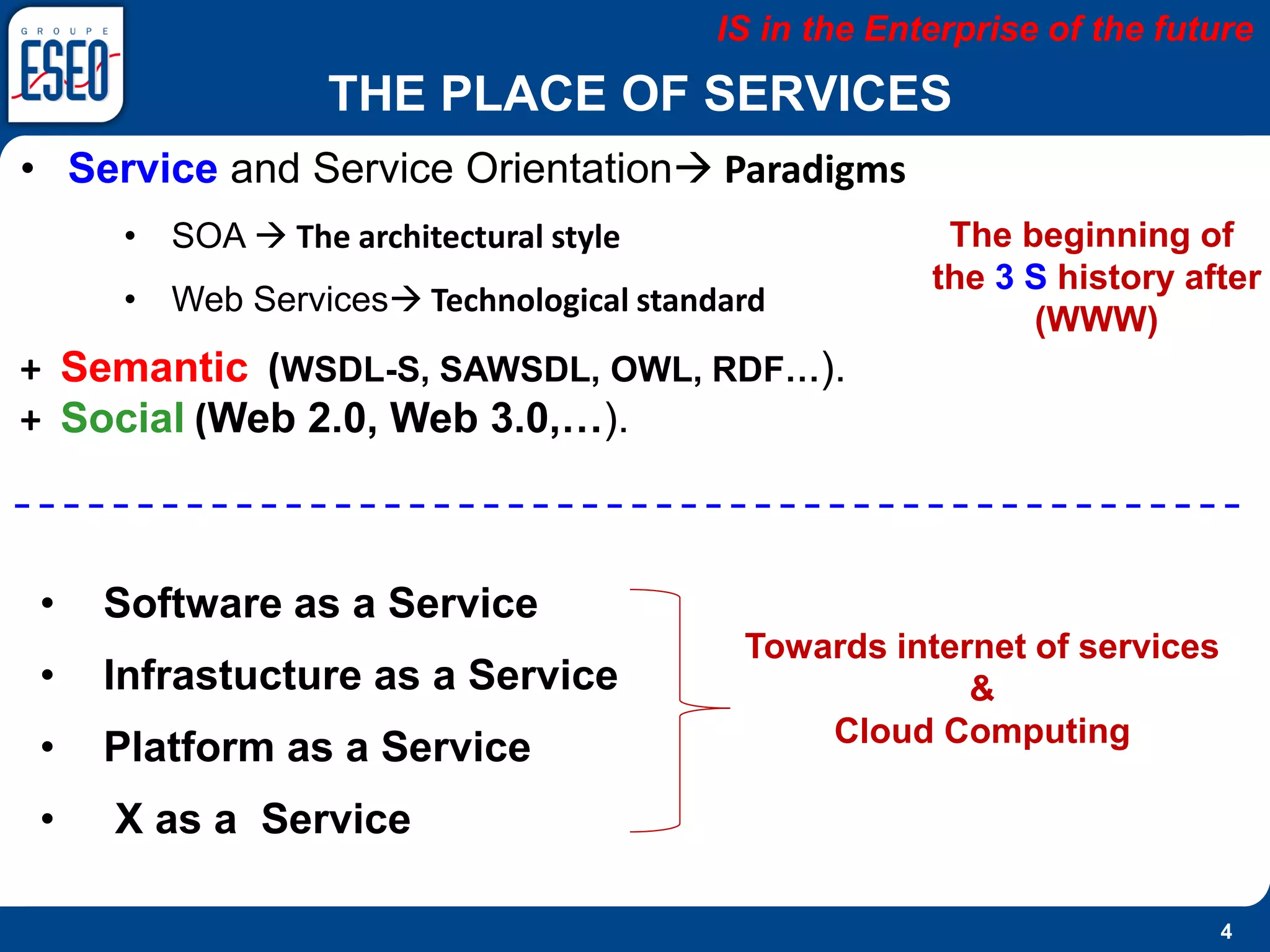 GROUPE ESEO

IS in the Enterprise of the future

THE PLACE OF SERVICES

• Service and Service Orientation→ Paradigms

• SOA → The architectural style

• Web Services→ Technological standard

The beginning of the 3 S history after (WWW)

+ Semantic (WSDL-S, SAWSDL, OWL, RDF…).
+ Social (Web 2.0, Web 3.0,…).

• Software as a Service

• Infrastucture as a Service

• Platform as a Service

• X as a Service

Towards internet of services & Cloud Computing

4